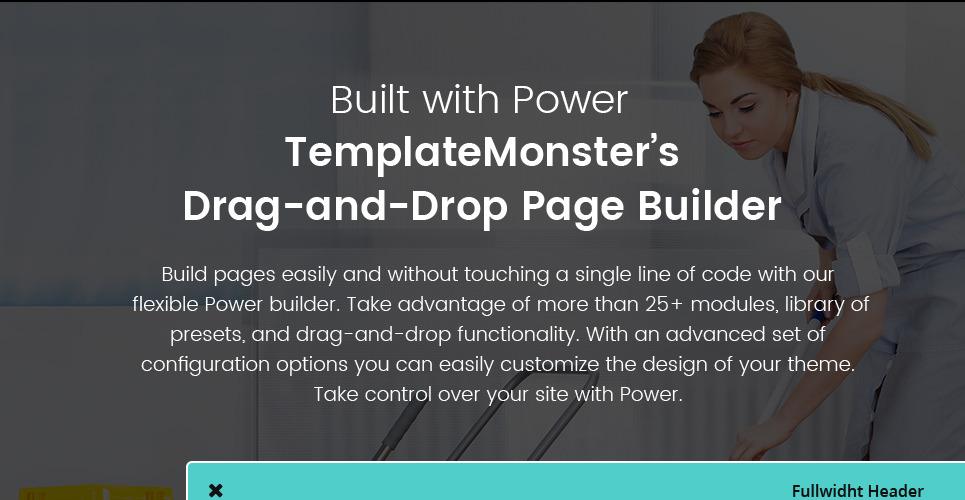 Built with Power
TemplateMonster's
Drag-and-Drop Page Builder

Build pages easily and without touching a single line of code with our flexible Power builder. Take advantage of more than 25+ modules, library of presets, and drag-and-drop functionality. With an advanced set of configuration options you can easily customize the design of your theme. Take control over your site with Power.

✖ Fullwidht Header